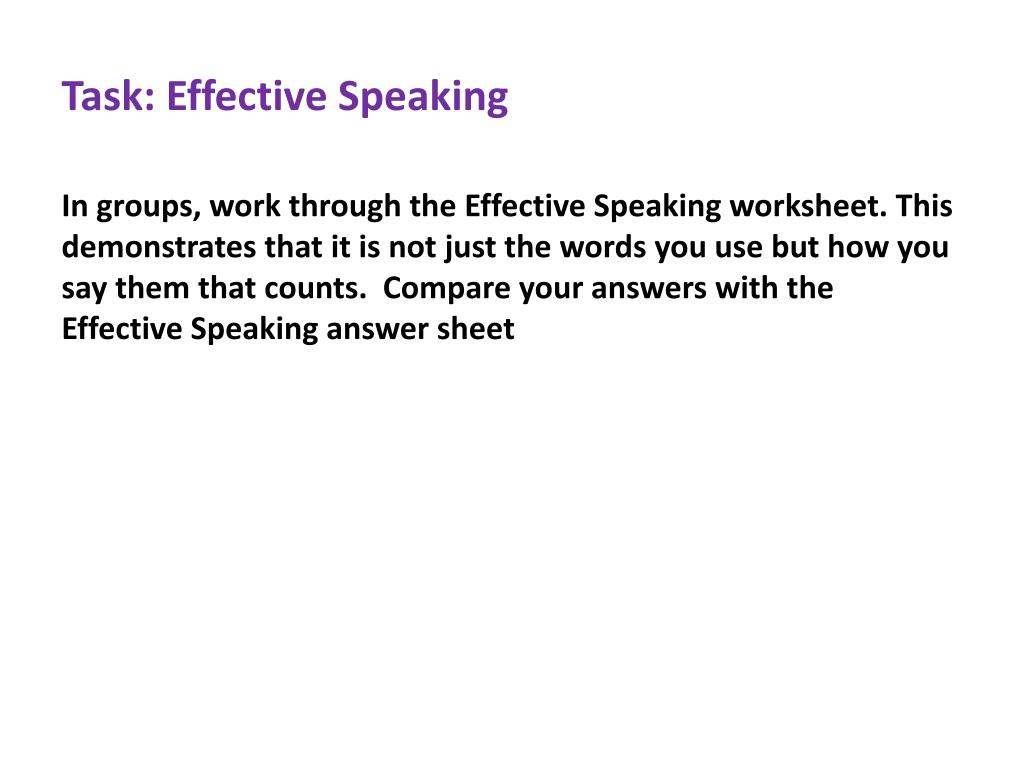 Task: Effective Speaking

In groups, work through the Effective Speaking worksheet. This demonstrates that it is not just the words you use but how you say them that counts. Compare your answers with the Effective Speaking answer sheet